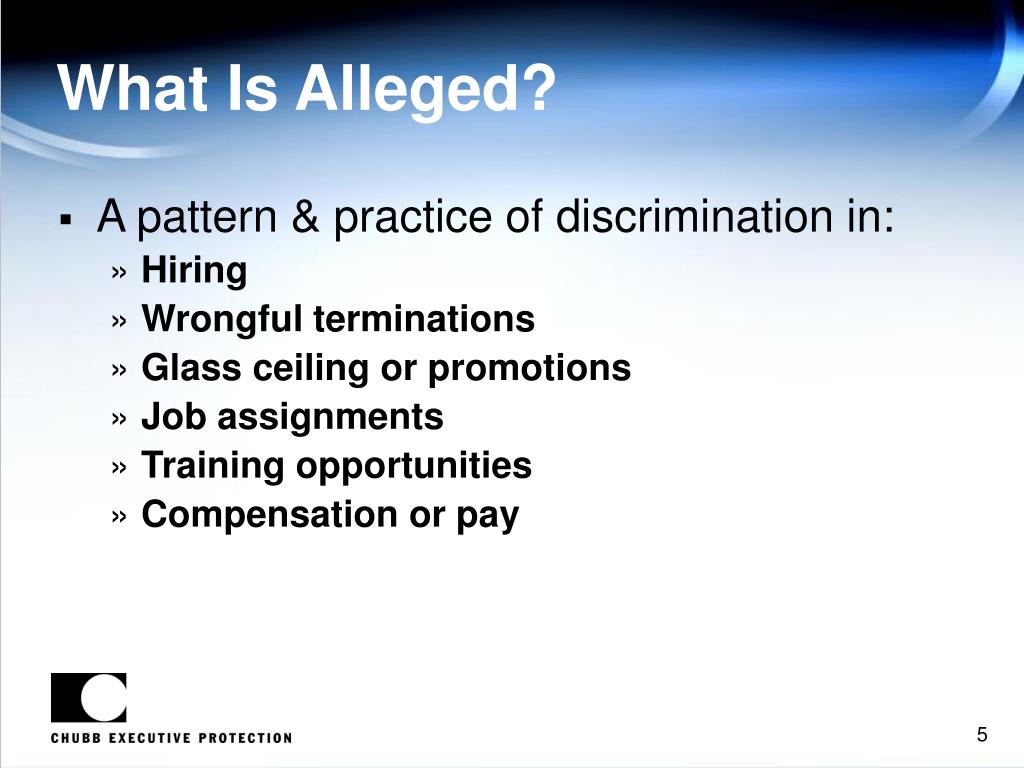 What Is Alleged?

▪ A pattern & practice of discrimination in:
» Hiring
» Wrongful terminations
» Glass ceiling or promotions
» Job assignments
» Training opportunities
» Compensation or pay

CHUBB EXECUTIVE PROTECTION

5